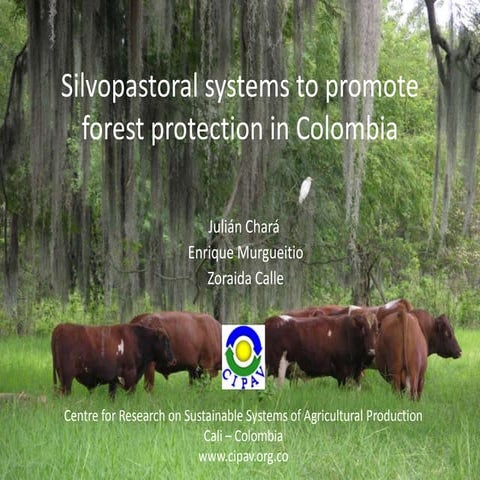 Silvopastoral systems to promote forest protection in Colombia

Julián Chará
Enrique Murgueitio
Zoraida Calle

CIPAV

Centre for Research on Sustainable Systems of Agricultural Production
Cali – Colombia
www.cipav.org.co